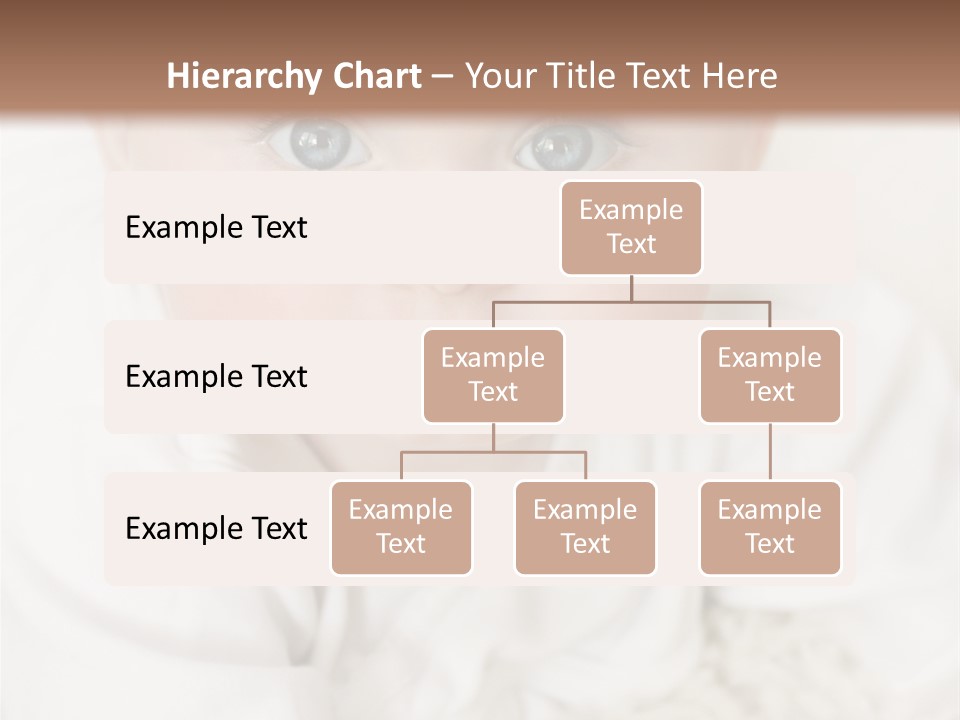 Hierarchy Chart – Your Title Text Here

Example Text

Example Text

Example Text

Example Text

Example Text

Example Text

Example Text

Example Text

Example Text